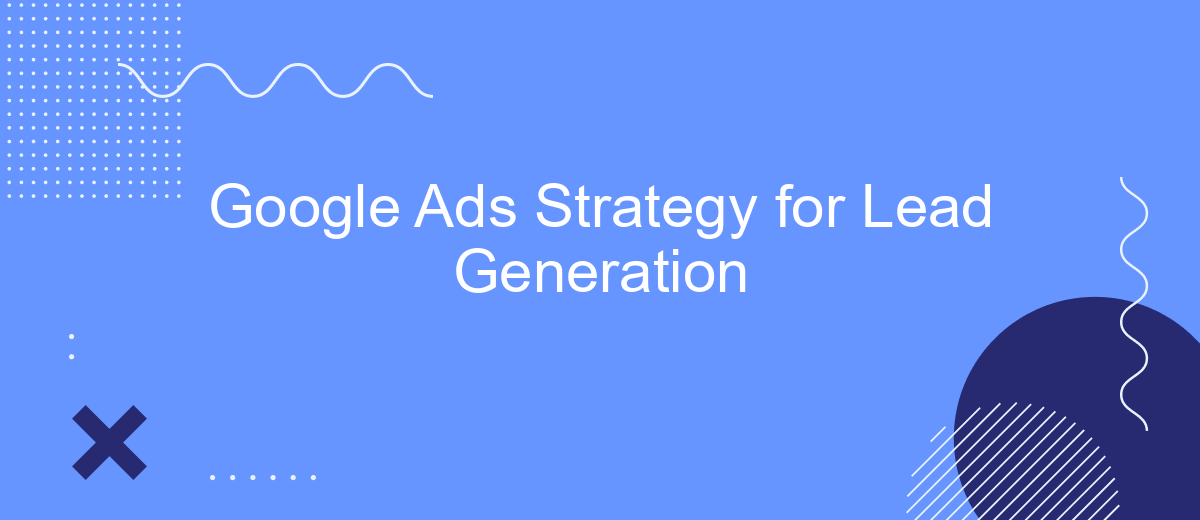 Google Ads Strategy for Lead Generation